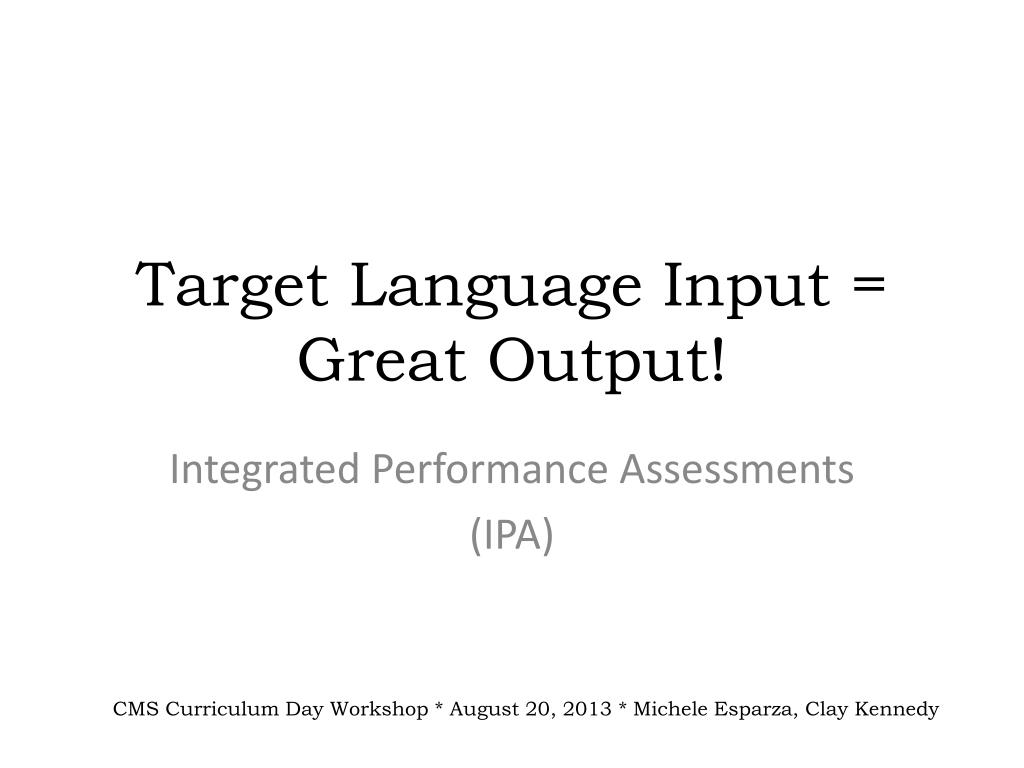 Target Language Input = Great Output!

Integrated Performance Assessments
(IPA)

CMS Curriculum Day Workshop * August 20, 2013 * Michele Esparza, Clay Kennedy